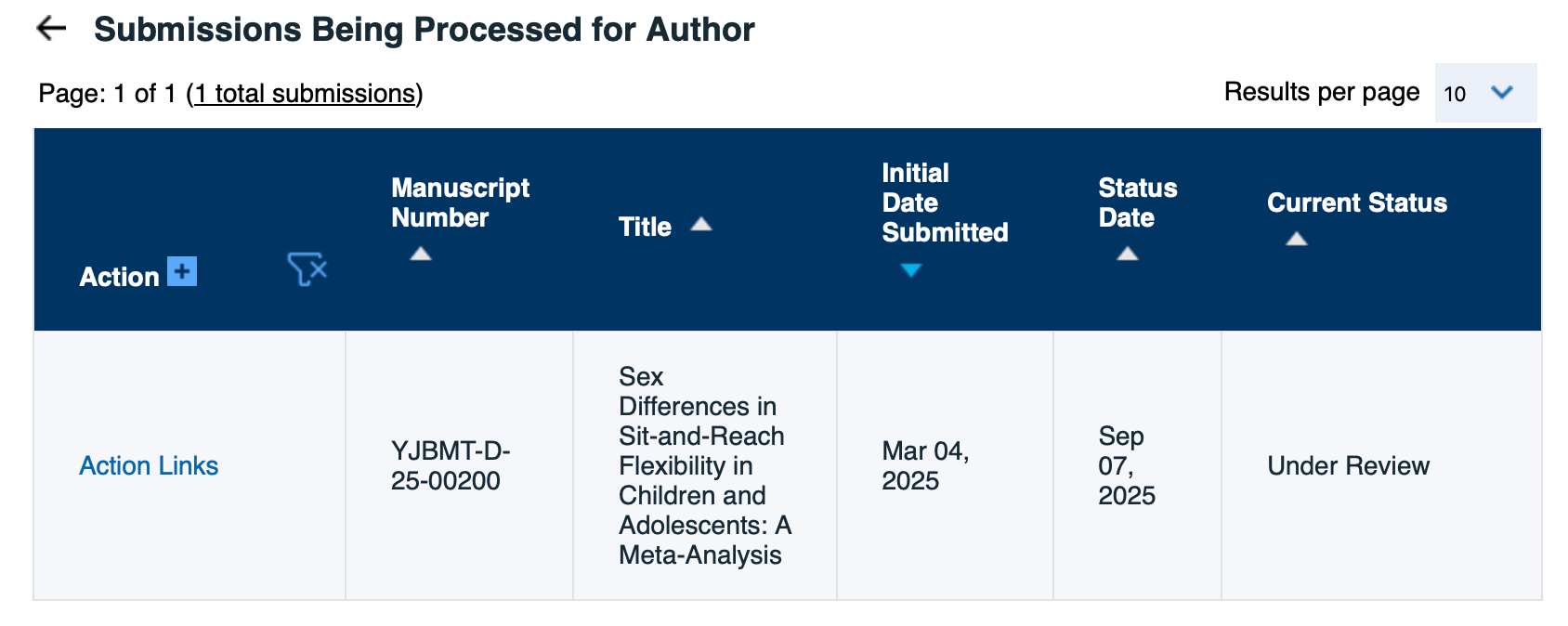 Submissions Being Processed for Author

Page: 1 of 1 (1 total submissions)

Results per page 10

| Action | Manuscript Number | Title | Initial Date Submitted | Status Date | Current Status |
|---|---|---|---|---|---|
| Action Links | YJBMT-D-25-00200 | Sex Differences in Sit-and-Reach Flexibility in Children and Adolescents: A Meta-Analysis | Mar 04, 2025 | Sep 07, 2025 | Under Review |